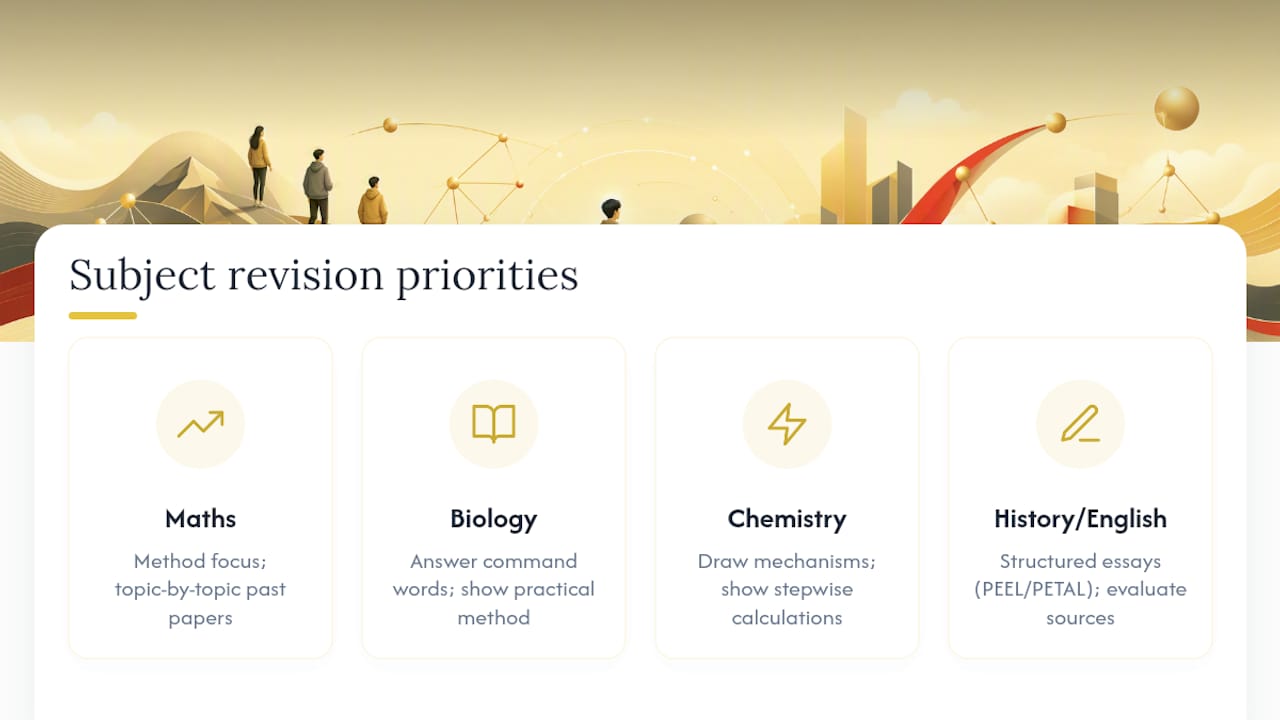 Subject revision priorities

Maths

Method focus; topic-by-topic past papers

Biology

Answer command words; show practical method

Chemistry

Draw mechanisms; show stepwise calculations

History/English

Structured essays (PEEL/PETAL); evaluate sources